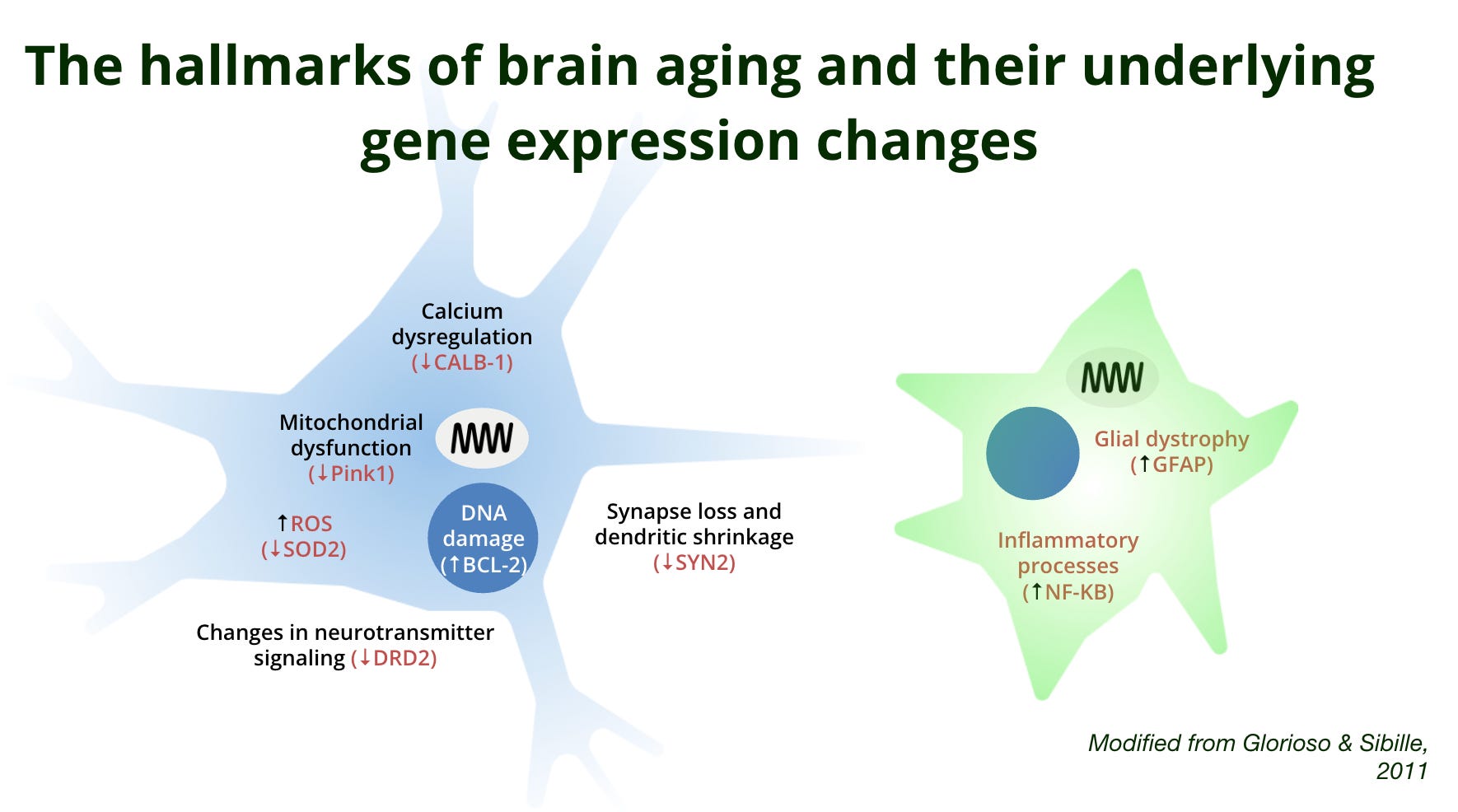 The hallmarks of brain aging and their underlying gene expression changes

Calcium dysregulation (↓CALB-1)

Mitochondrial dysfunction (↓Pink1)

↑ROS (↓SOD2)

DNA damage (↑BCL-2)

Synapse loss and dendritic shrinkage (↓SYN2)

Changes in neurotransmitter signaling (↓DRD2)

Glial dystrophy (↑GFAP)

Inflammatory processes (↑NF-KB)

Modified from Glorioso & Sibille, 2011